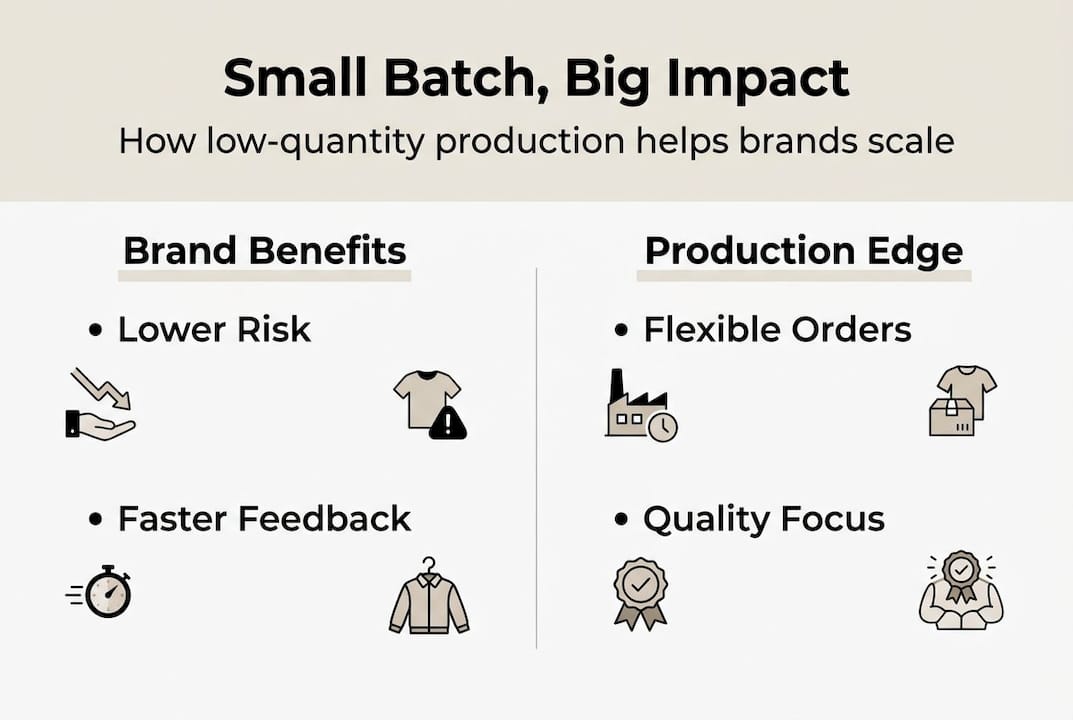 Small Batch, Big Impact

How low-quantity production helps brands scale

Brand Benefits

• Lower Risk

• Faster Feedback

Production Edge

• Flexible Orders

• Quality Focus